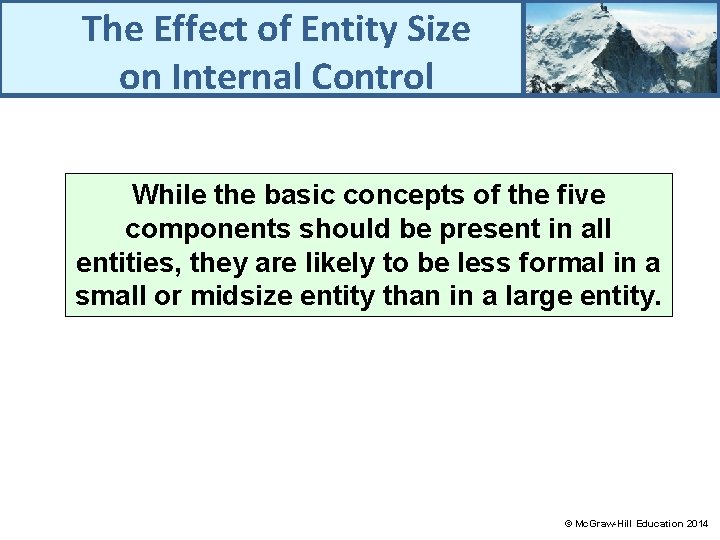 The Effect of Entity Size on Internal Control

While the basic concepts of the five components should be present in all entities, they are likely to be less formal in a small or midsize entity than in a large entity.

© McGraw-Hill Education 2014